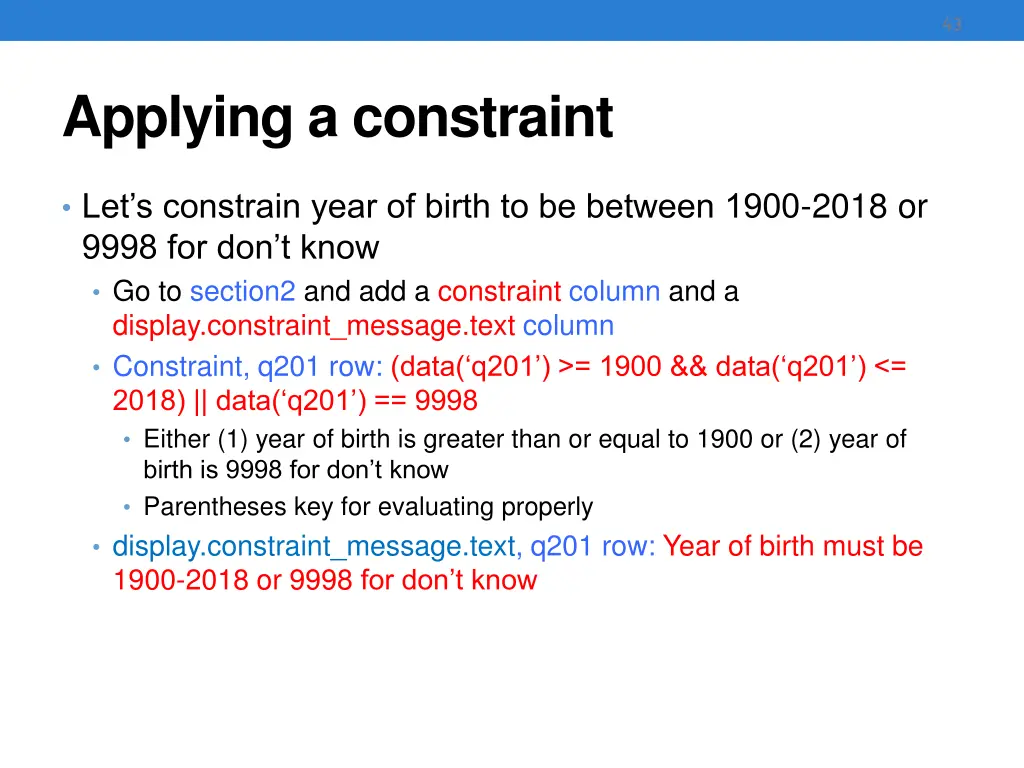 43

Applying a constraint

• Let’s constrain year of birth to be between 1900-2018 or 9998 for don’t know
  • Go to section2 and add a constraint column and a display.constraint_message.text column
  • Constraint, q201 row: (data(‘q201’) >= 1900 && data(‘q201’) <= 2018) || data(‘q201’) == 9998
    • Either (1) year of birth is greater than or equal to 1900 or (2) year of birth is 9998 for don’t know
    • Parentheses key for evaluating properly
  • display.constraint_message.text, q201 row: Year of birth must be 1900-2018 or 9998 for don’t know